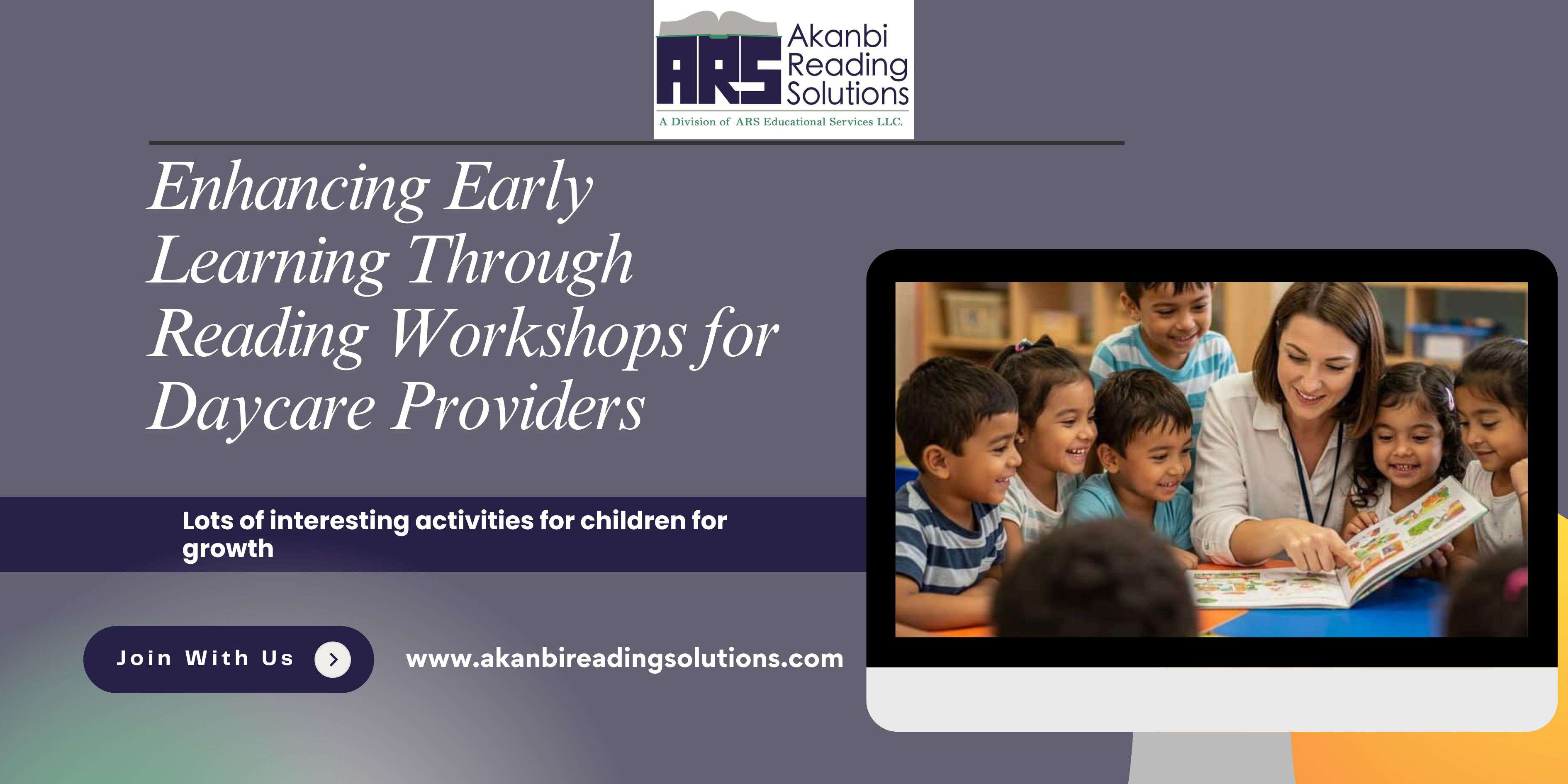 ARS Akanbi Reading Solutions
A Division of ARS Educational Services LLC.

Enhancing Early Learning Through Reading Workshops for Daycare Providers

Lots of interesting activities for children for growth

Join With Us

www.akanbireadingsolutions.com